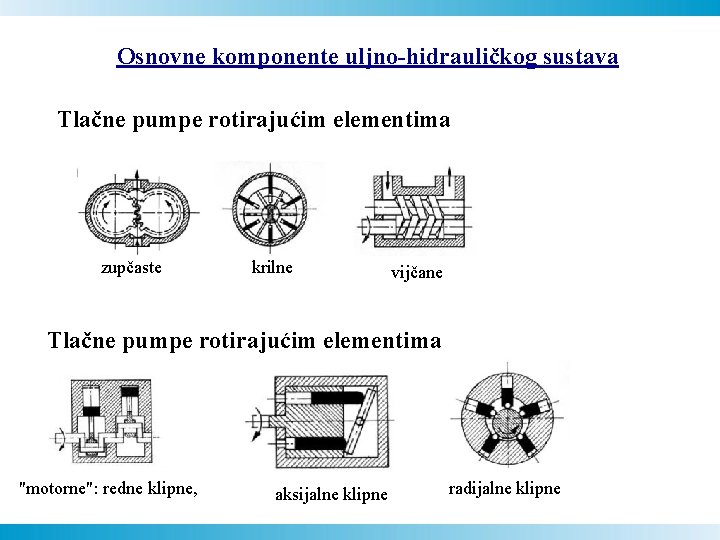 Osnovne komponente uljno-hidrauličkog sustava

Tlačne pumpe rotirajućim elementima

zupčaste

krilne

vijčane

Tlačne pumpe rotirajućim elementima

"motorne": redne klipne,

aksijalne klipne

radijalne klipne